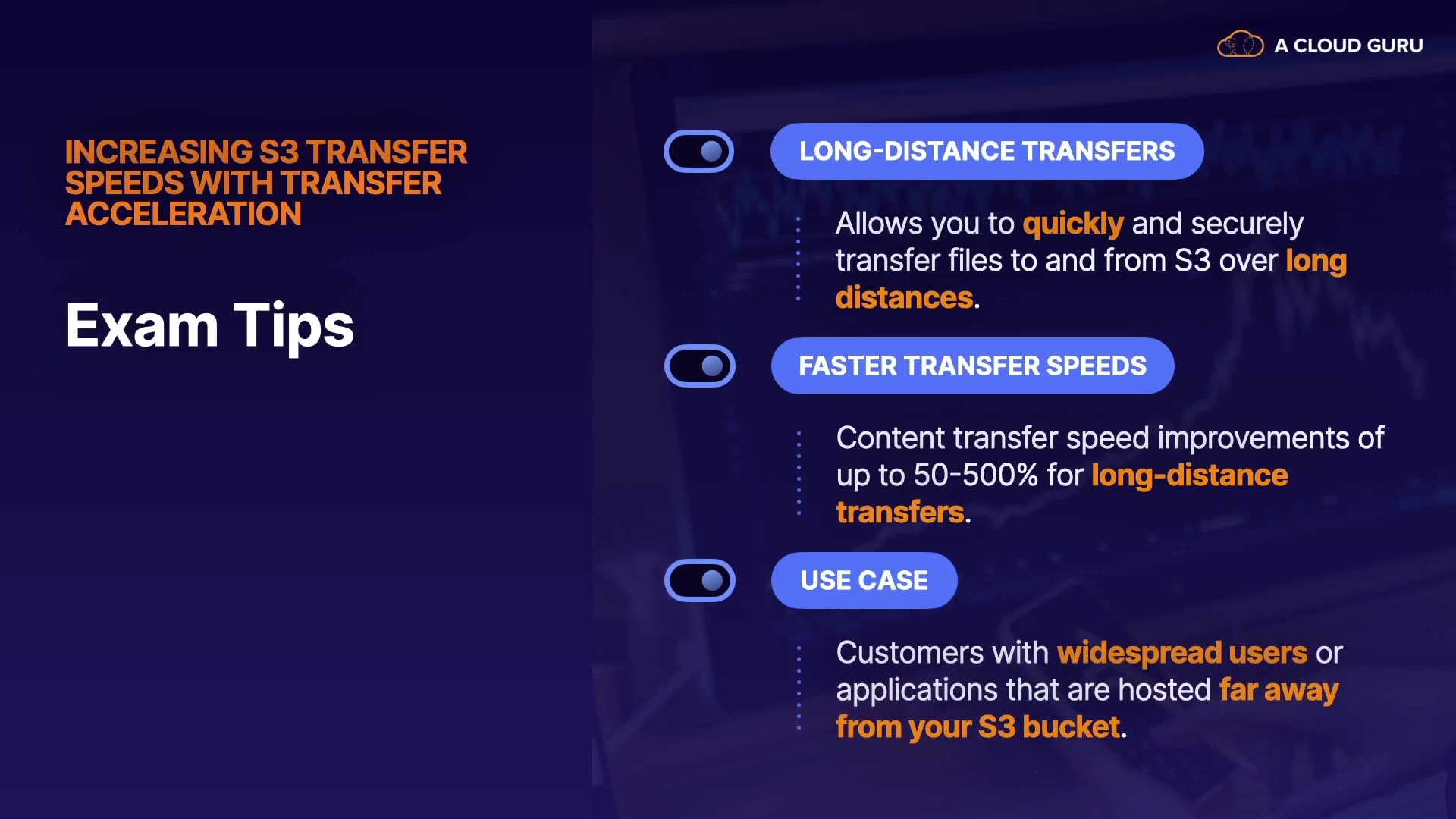 A CLOUD GURU

INCREASING S3 TRANSFER SPEEDS WITH TRANSFER ACCELERATION

Exam Tips

LONG-DISTANCE TRANSFERS

Allows you to quickly and securely transfer files to and from S3 over long distances.

FASTER TRANSFER SPEEDS

Content transfer speed improvements of up to 50-500% for long-distance transfers.

USE CASE

Customers with widespread users or applications that are hosted far away from your S3 bucket.